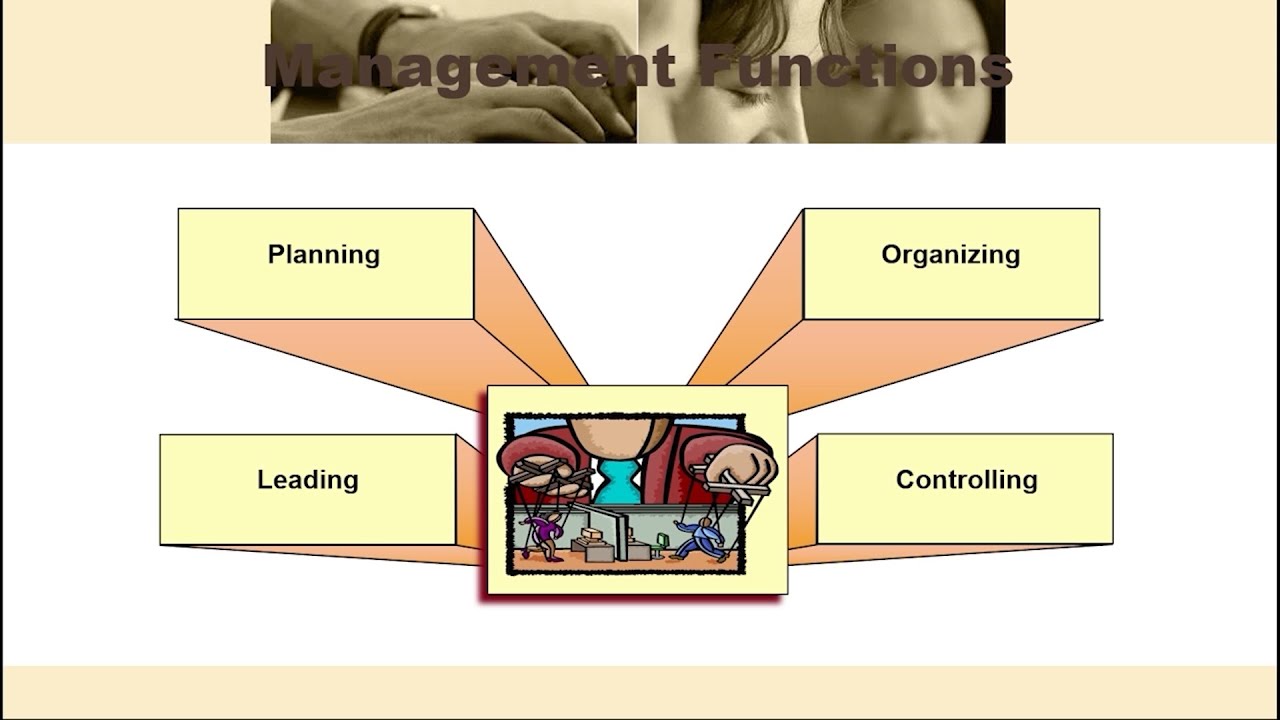 Management Functions

Planning

Organizing

Leading

Controlling